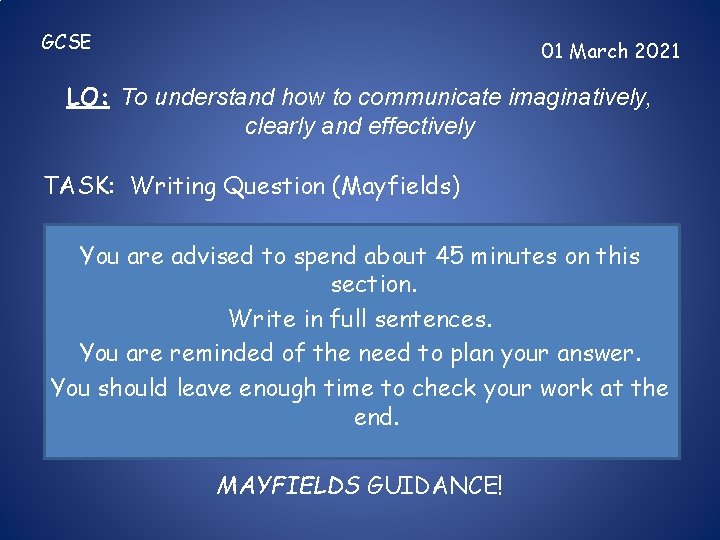 GCSE

01 March 2021

LO: To understand how to communicate imaginatively, clearly and effectively

TASK: Writing Question (Mayfields)

You are advised to spend about 45 minutes on this section.

Write in full sentences.

You are reminded of the need to plan your answer.

You should leave enough time to check your work at the end.

MAYFIELDS GUIDANCE!